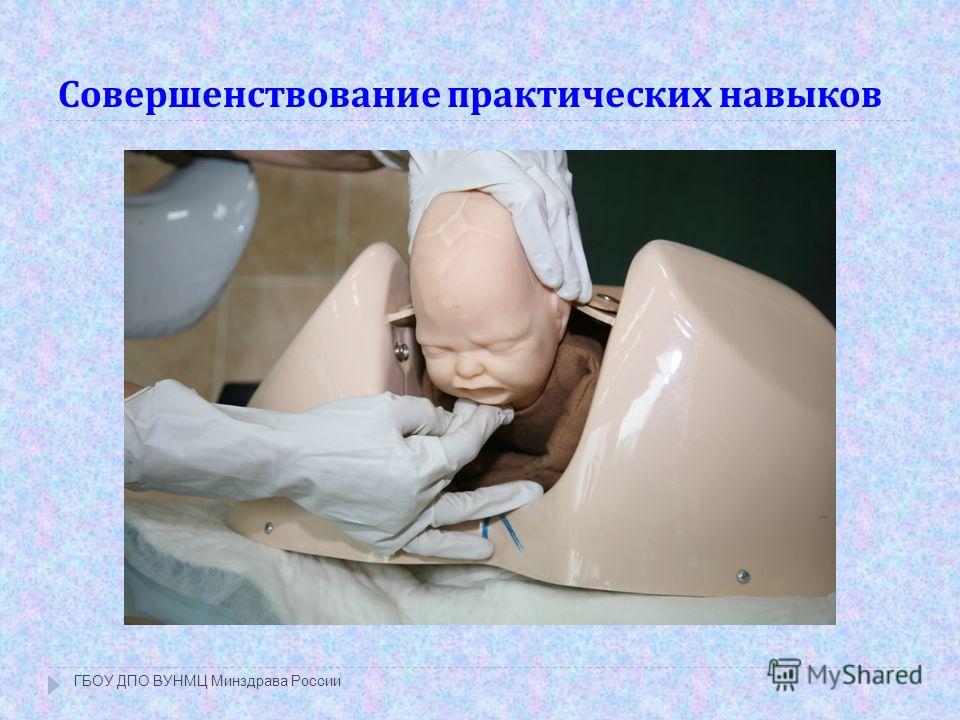 Совершенствование практических навыков

ГБОУ ДПО ВУНМЦ Минздрава России

MyShared